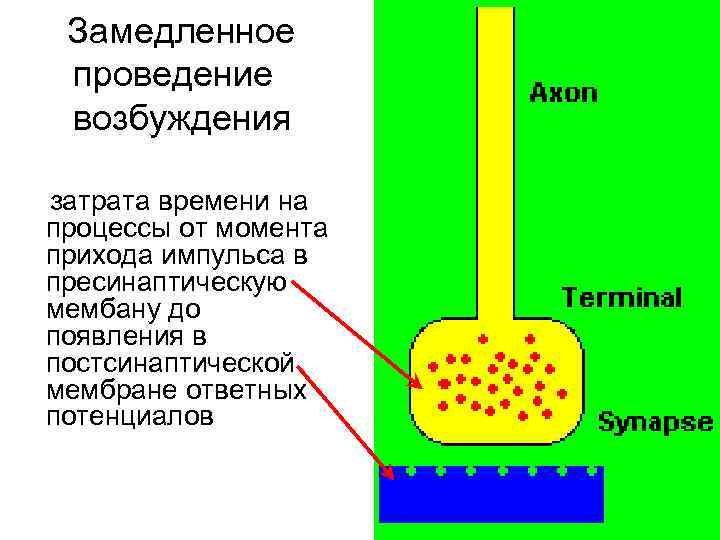 Замедленное проведение возбуждения

затрата времени на процессы от момента прихода импульса в пресинаптическую мембану до появления в постсинаптической мембране ответных потенциалов

Axon

Terminal

Synapse